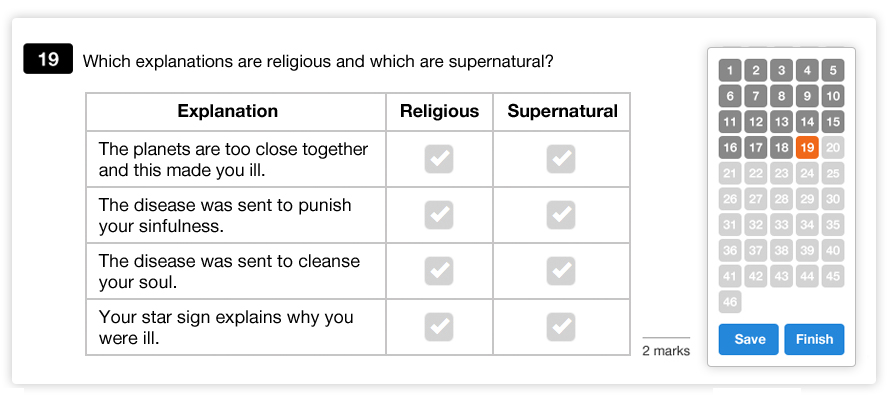 19 Which explanations are religious and which are supernatural?

| Explanation | Religious | Supernatural |
|---|---|---|
| The planets are too close together and this made you ill. | | |
| The disease was sent to punish your sinfulness. | | |
| The disease was sent to cleanse your soul. | | |
| Your star sign explains why you were ill. | | |

2 marks

1 2 3 4 5
6 7 8 9 10
11 12 13 14 15
16 17 18 19 20
21 22 23 24 25
26 27 28 29 30
31 32 33 34 35
36 37 38 39 40
41 42 43 44 45
46

Save Finish